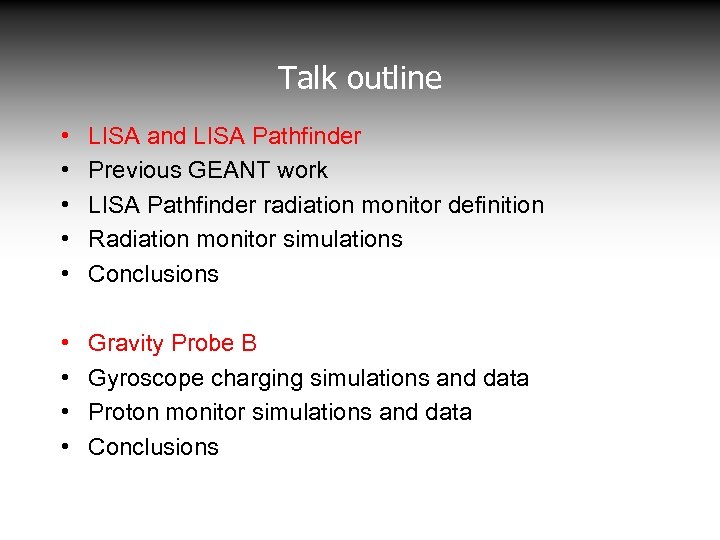 Talk outline

• LISA and LISA Pathfinder
• Previous GEANT work
• LISA Pathfinder radiation monitor definition
• Radiation monitor simulations
• Conclusions

• Gravity Probe B
• Gyroscope charging simulations and data
• Proton monitor simulations and data
• Conclusions